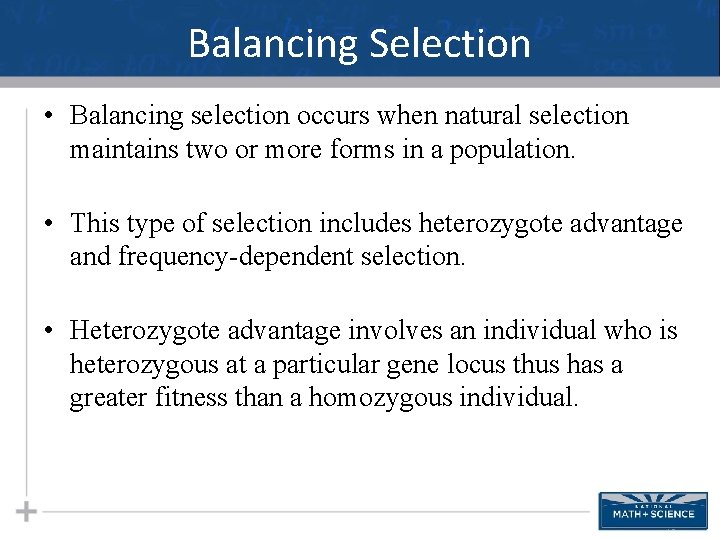 Balancing Selection

• Balancing selection occurs when natural selection maintains two or more forms in a population.

• This type of selection includes heterozygote advantage and frequency-dependent selection.

• Heterozygote advantage involves an individual who is heterozygous at a particular gene locus thus has a greater fitness than a homozygous individual.

NATIONAL MATH + SCIENCE